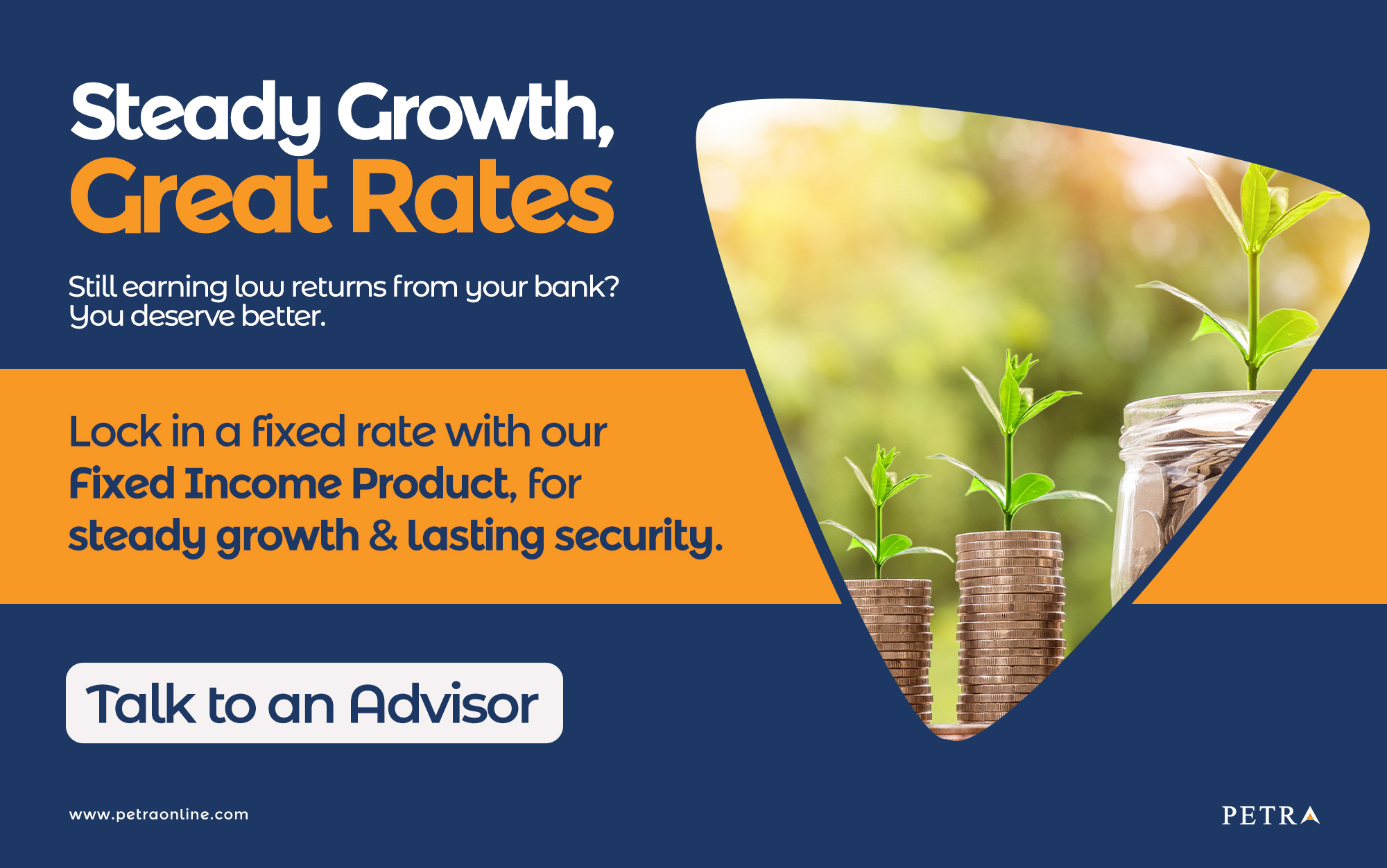 Steady Growth,
Great Rates

Still earning low returns from your bank?
You deserve better.

Lock in a fixed rate with our Fixed Income Product, for steady growth & lasting security.

Talk to an Advisor

www.petraonline.com

PETRA